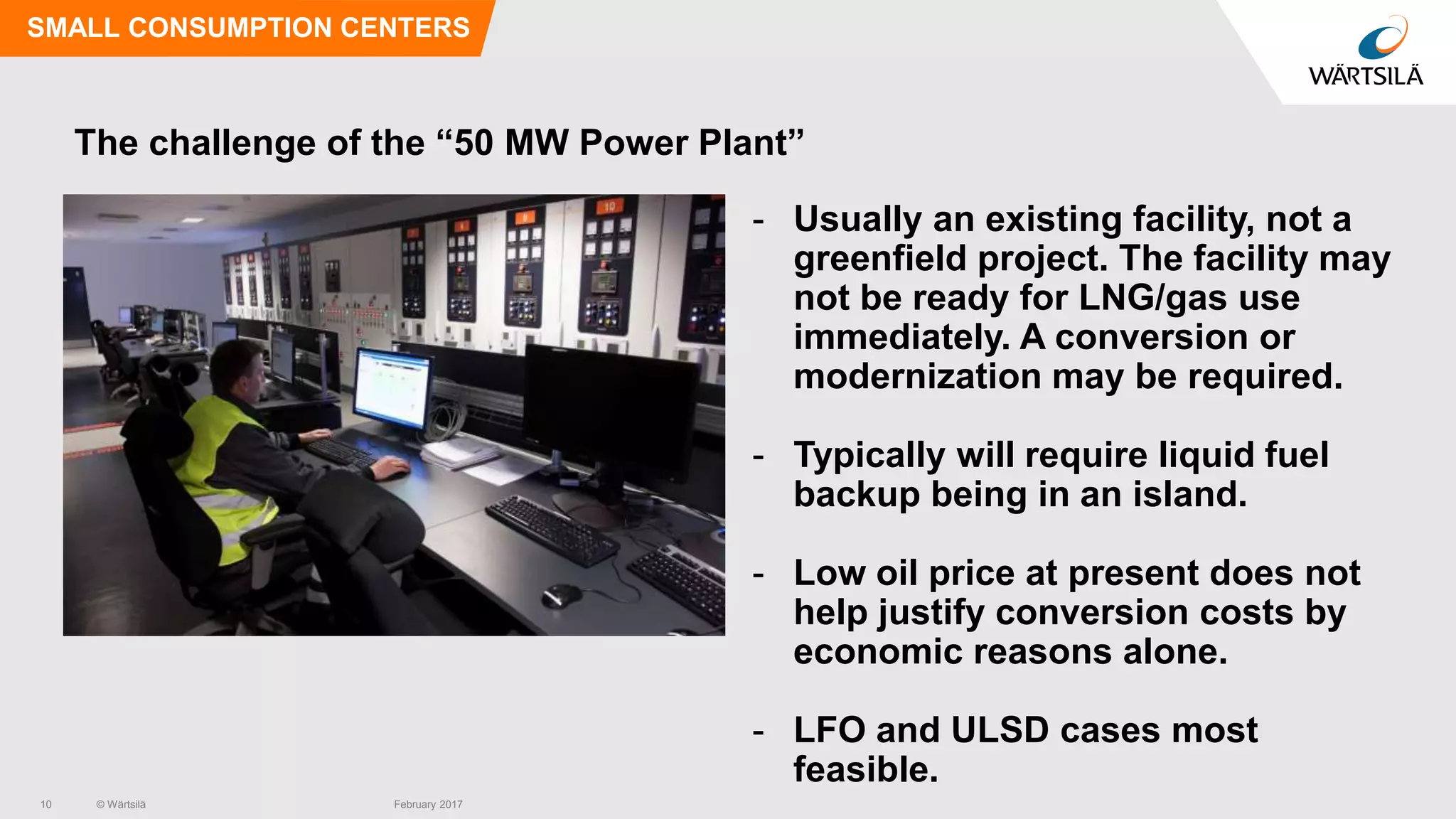 SMALL CONSUMPTION CENTERS

WÄRTSILÄ

The challenge of the “50 MW Power Plant”

10

- Usually an existing facility, not a greenfield project. The facility may not be ready for LNG/gas use immediately. A conversion or modernization may be required.

- Typically will require liquid fuel backup being in an island.

- Low oil price at present does not help justify conversion costs by economic reasons alone.

- LFO and ULSD cases most feasible.

10 © Wärtsilä February 2017